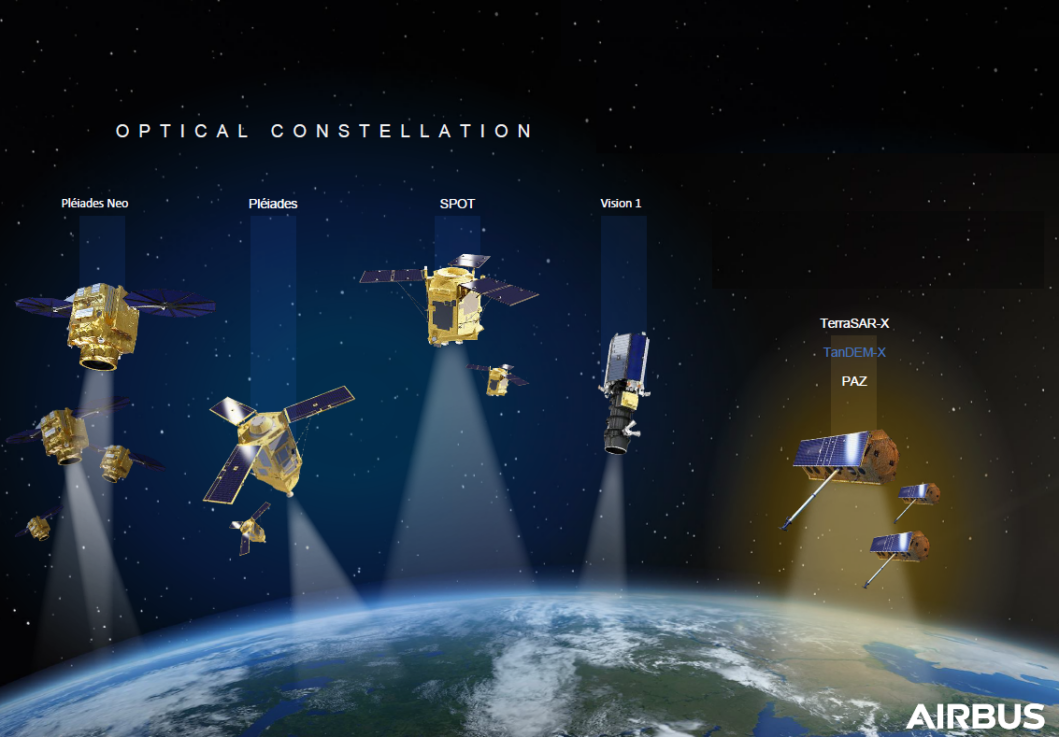 OPTICAL CONSTELLATION

Pléiades Neo

Pléiades

SPOT

Vision 1

TerraSAR-X

TanDEM-X

PAZ

AIRBUS